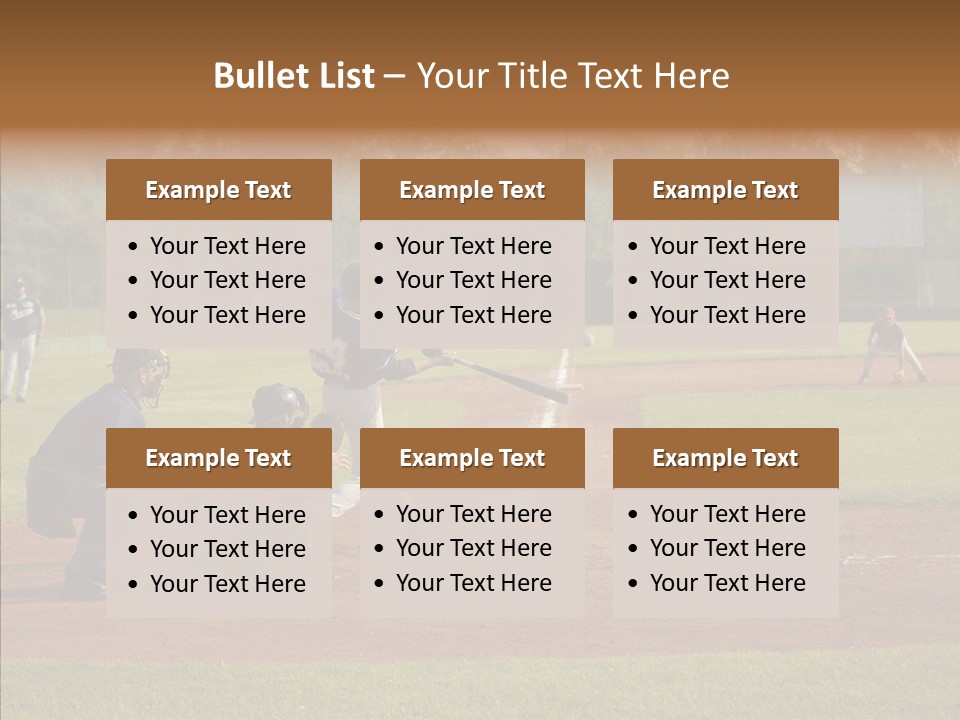 Bullet List – Your Title Text Here

Example Text
• Your Text Here
• Your Text Here
• Your Text Here

Example Text
• Your Text Here
• Your Text Here
• Your Text Here

Example Text
• Your Text Here
• Your Text Here
• Your Text Here

Example Text
• Your Text Here
• Your Text Here
• Your Text Here

Example Text
• Your Text Here
• Your Text Here
• Your Text Here

Example Text
• Your Text Here
• Your Text Here
• Your Text Here